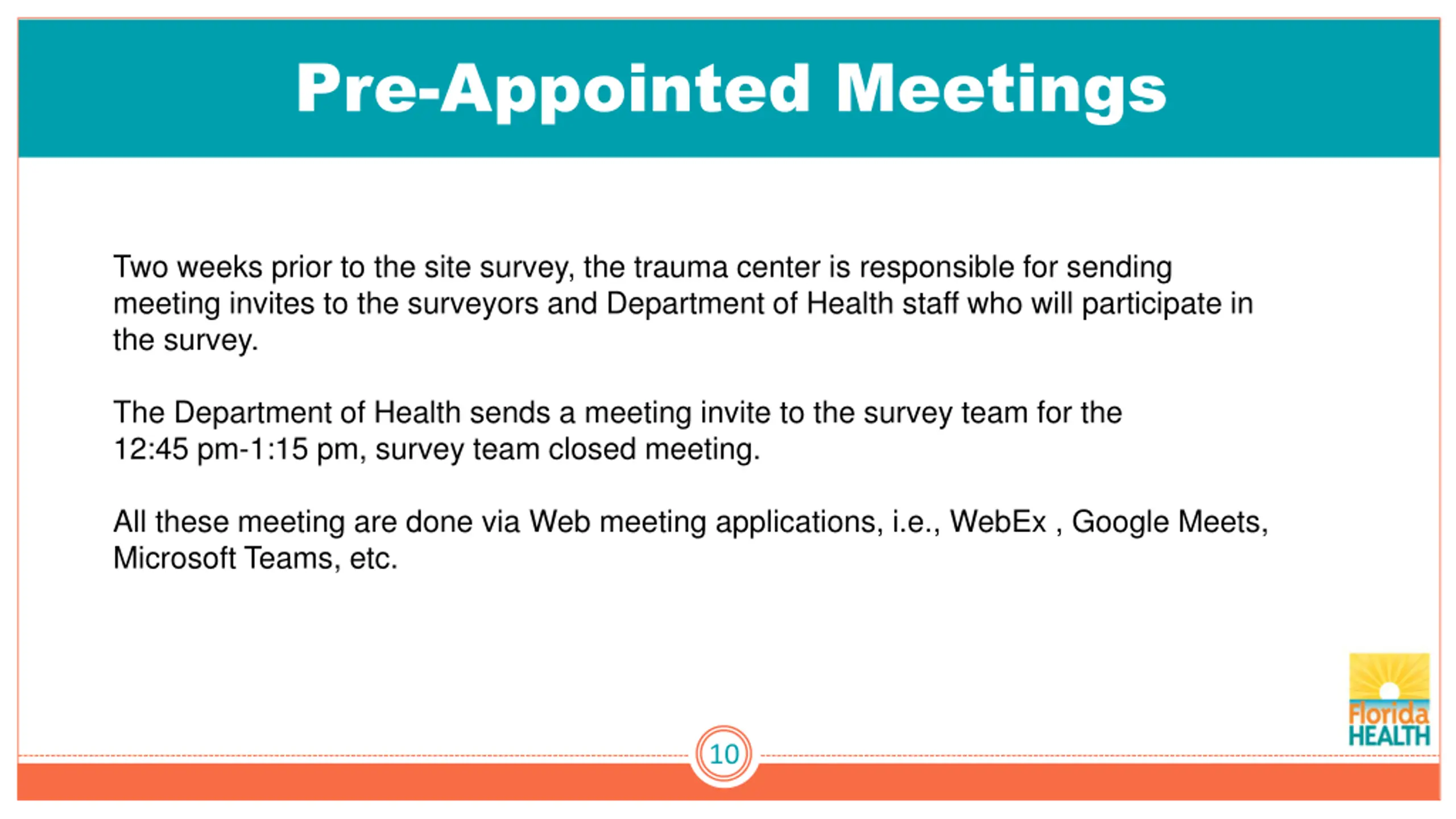 Pre-Appointed Meetings

Two weeks prior to the site survey, the trauma center is responsible for sending meeting invites to the surveyors and Department of Health staff who will participate in the survey.

The Department of Health sends a meeting invite to the survey team for the 12:45 pm-1:15 pm, survey team closed meeting.

All these meeting are done via Web meeting applications, i.e., WebEx , Google Meets, Microsoft Teams, etc.

Florida HEALTH

10